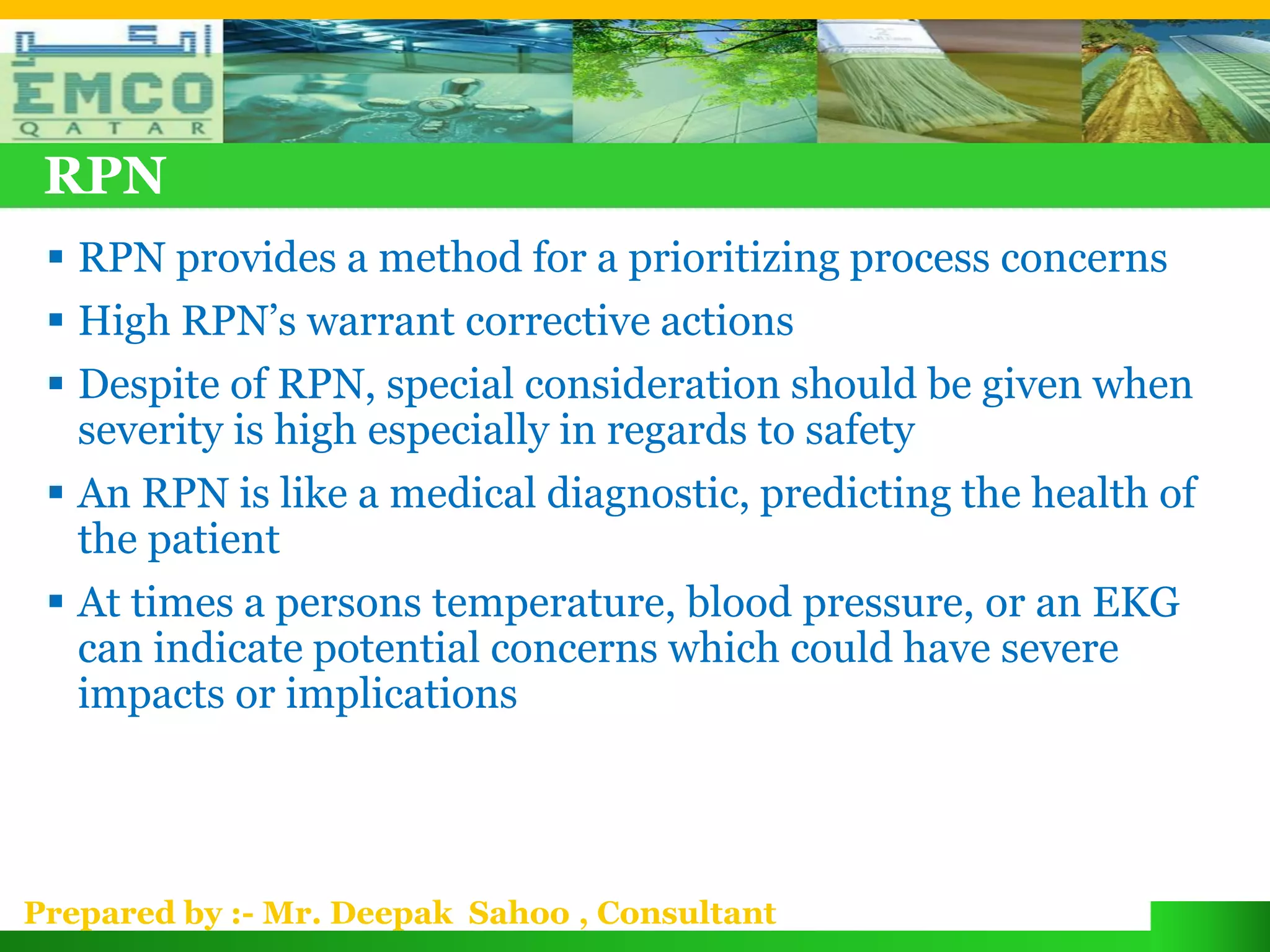 امكو
EMCO
QATAR

RPN

▪ RPN provides a method for a prioritizing process concerns

▪ High RPN's warrant corrective actions

▪ Despite of RPN, special consideration should be given when severity is high especially in regards to safety

▪ An RPN is like a medical diagnostic, predicting the health of the patient

▪ At times a persons temperature, blood pressure, or an EKG can indicate potential concerns which could have severe impacts or implications

Prepared by :- Mr. Deepak Sahoo , Consultant